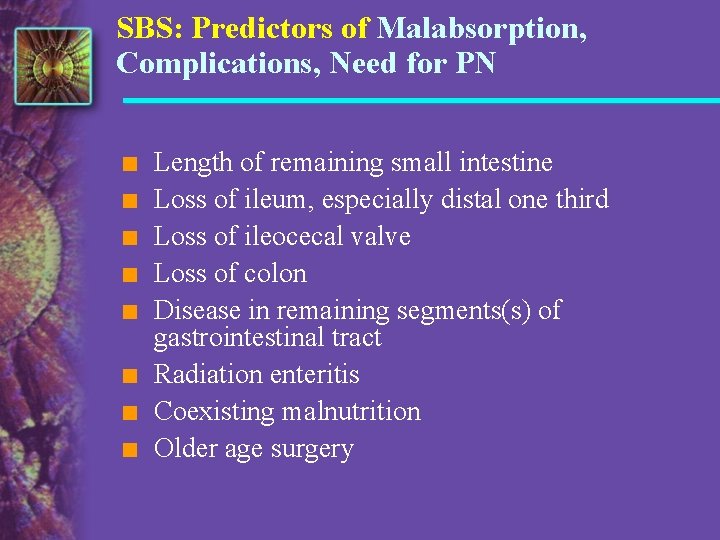 SBS: Predictors of Malabsorption, Complications, Need for PN

- Length of remaining small intestine
- Loss of ileum, especially distal one third
- Loss of ileocecal valve
- Loss of colon
- Disease in remaining segments(s) of gastrointestinal tract
- Radiation enteritis
- Coexisting malnutrition
- Older age surgery